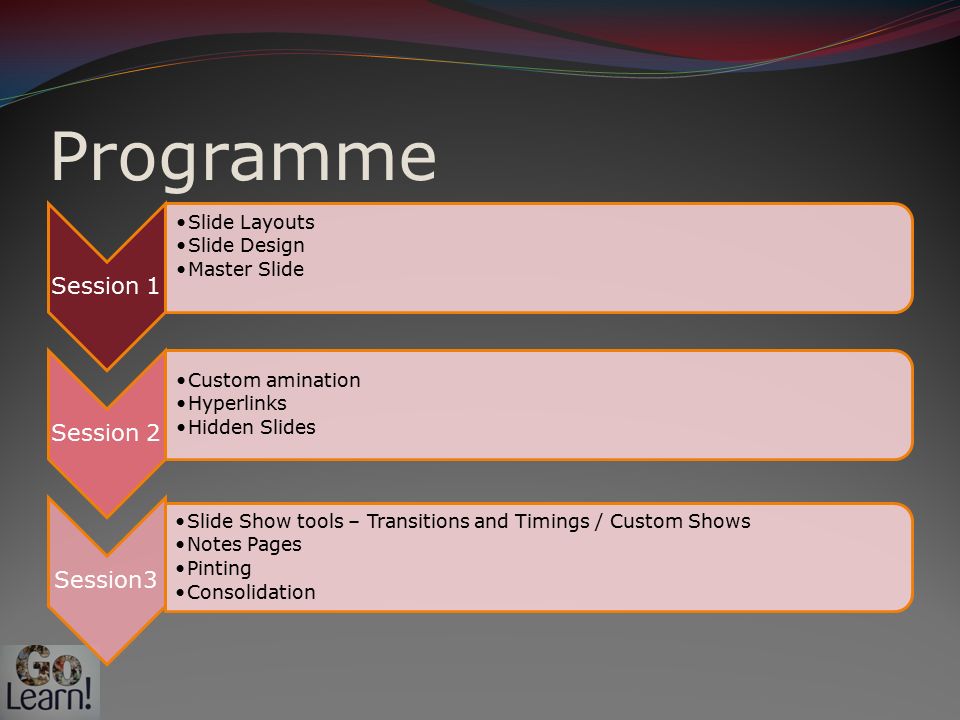 Programme

Session 1

•Slide Layouts
•Slide Design
•Master Slide

Session 2

•Custom amination
•Hyperlinks
•Hidden Slides

Session3

•Slide Show tools – Transitions and Timings / Custom Shows
•Notes Pages
•Pinting
•Consolidation

Go Learn!